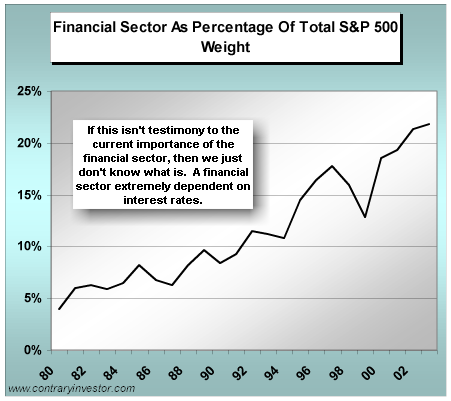 Financial Sector As Percentage Of Total S&P 500 Weight

25%
20%
15%
10%
5%
0%

If this isn't testimony to the current importance of the financial sector, then we just don't know what is. A financial sector extremely dependent on interest rates.

80
82
84
86
88
90
92
94
96
98
00
02

www.contraryinvestor.com